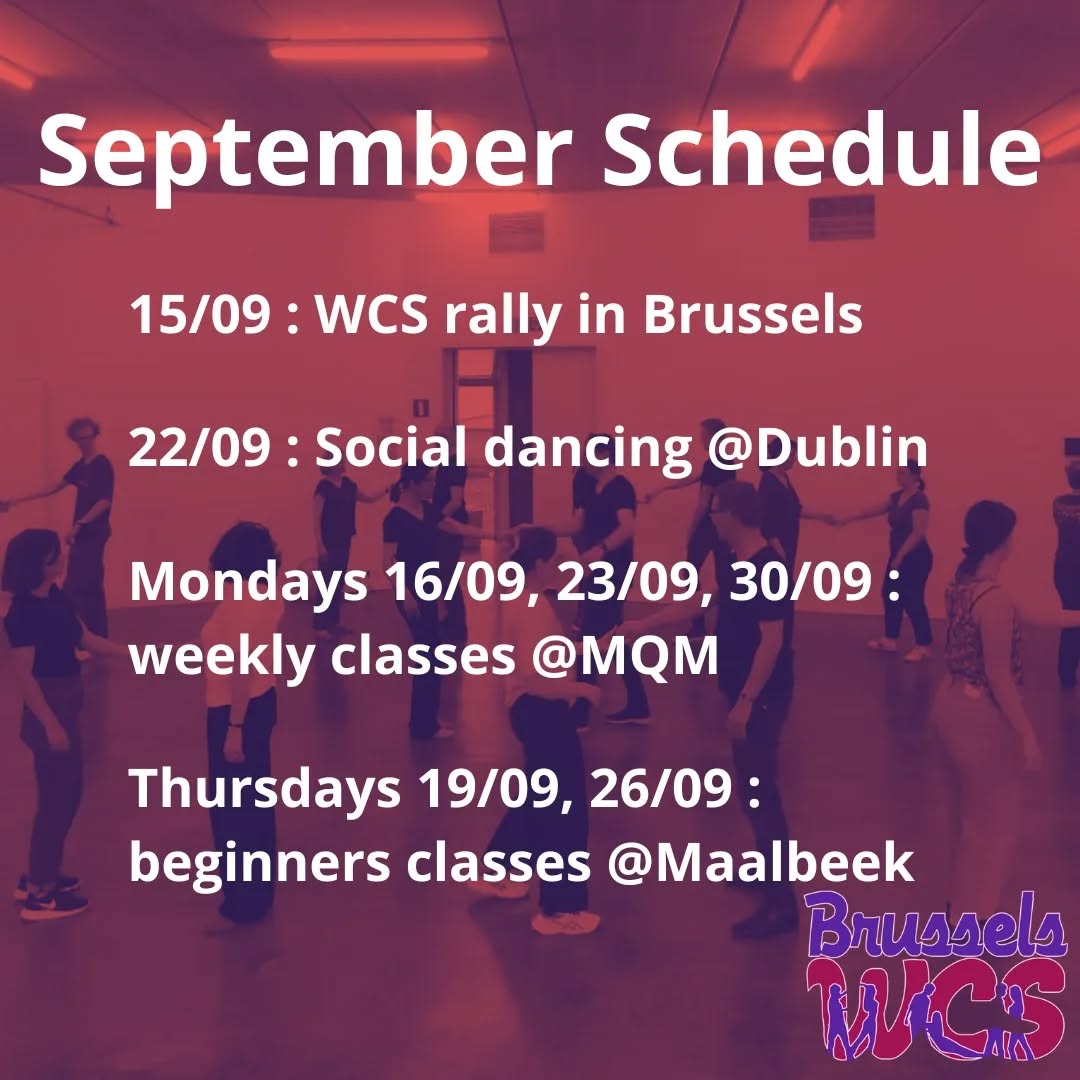 September Schedule

15/09 : WCS rally in Brussels

22/09 : Social dancing @Dublin

Mondays 16/09, 23/09, 30/09 : weekly classes @MQM

Thursdays 19/09, 26/09 : beginners classes @Maalbeek

Brussels WCS